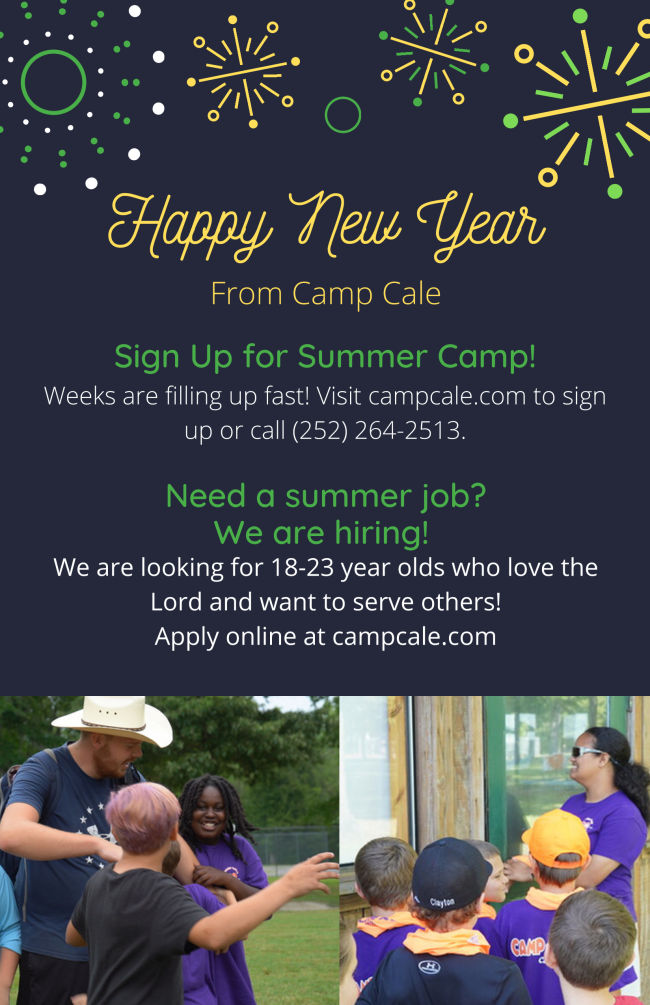 Happy New Year

From Camp Cale

Sign Up for Summer Camp!

Weeks are filling up fast! Visit campcale.com to sign up or call (252) 264-2513.

Need a summer job? We are hiring!

We are looking for 18-23 year olds who love the Lord and want to serve others! Apply online at campcale.com

Clayton

CAMP